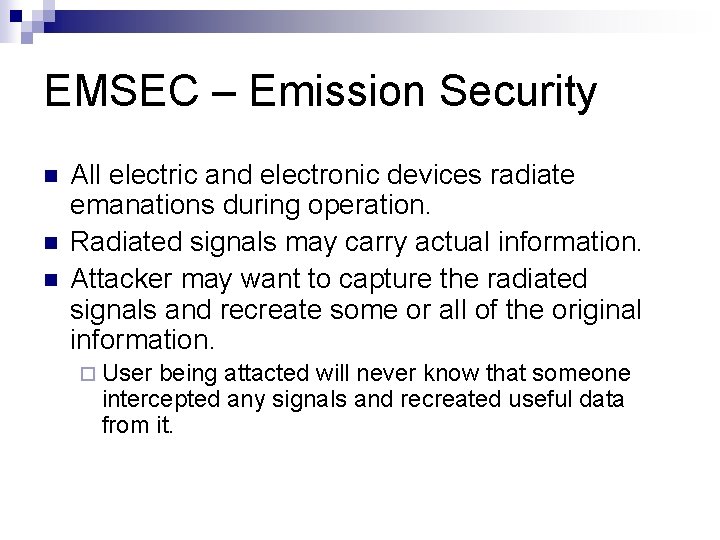 EMSEC – Emission Security

All electric and electronic devices radiate emanations during operation.

Radiated signals may carry actual information.

Attacker may want to capture the radiated signals and recreate some or all of the original information.

User being attacted will never know that someone intercepted any signals and recreated useful data from it.